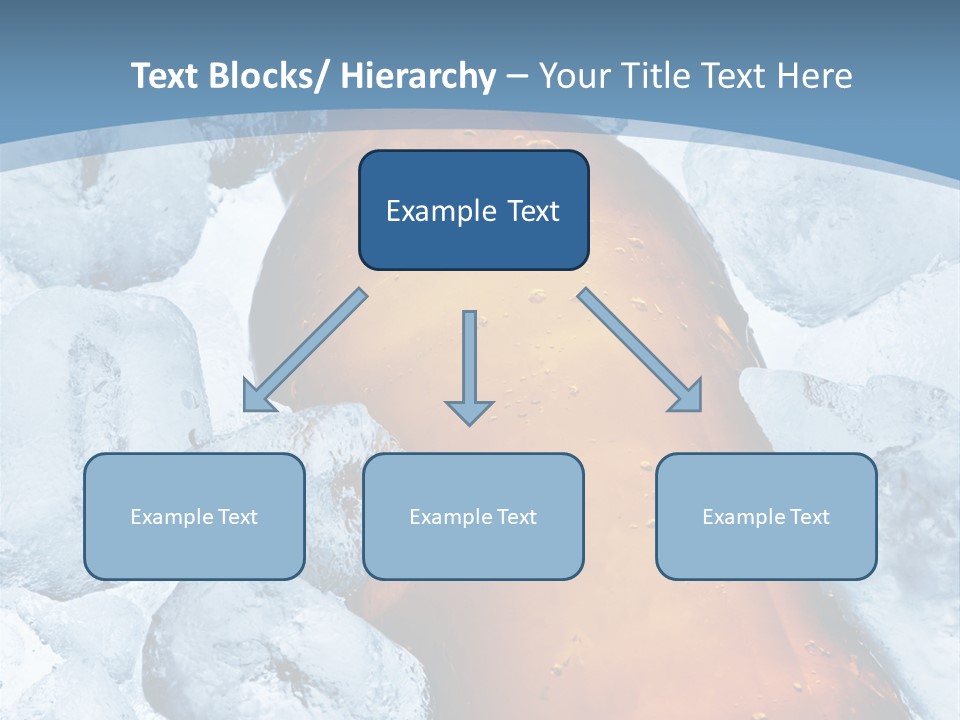 Text Blocks/ Hierarchy – Your Title Text Here

Example Text

Example Text

Example Text

Example Text